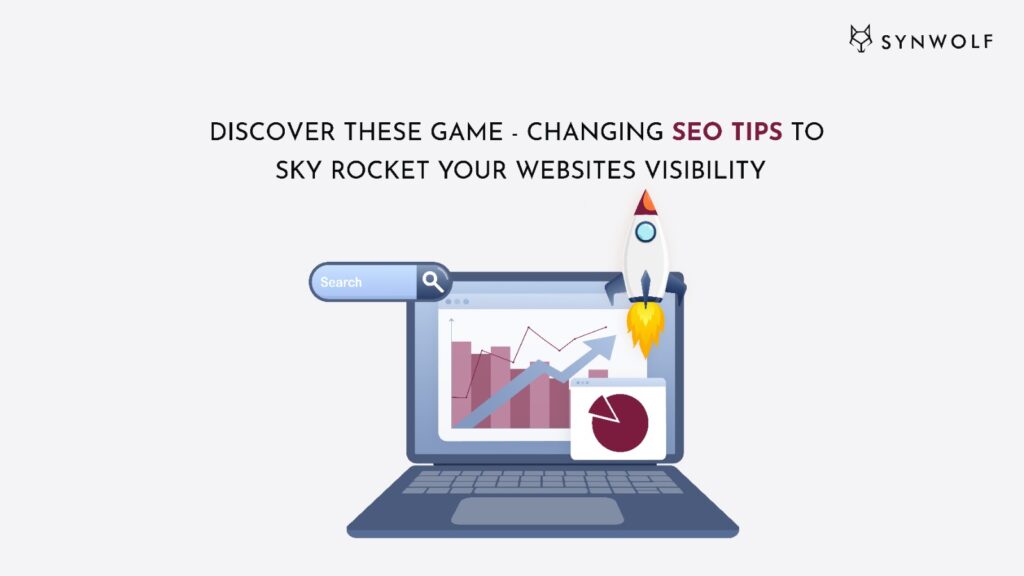 SYNWOLF

DISCOVER THESE GAME - CHANGING SEO TIPS TO SKY ROCKET YOUR WEBSITES VISIBILITY

Search